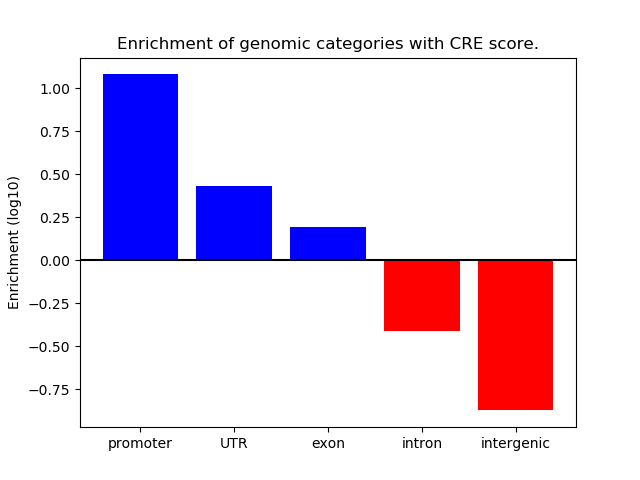 Enrichment of genomic categories with CRE score.

Enrichment (log10)

1.00
0.75
0.50
0.25
0.00
−0.25
−0.50
−0.75

promoter
UTR
exon
intron
intergenic